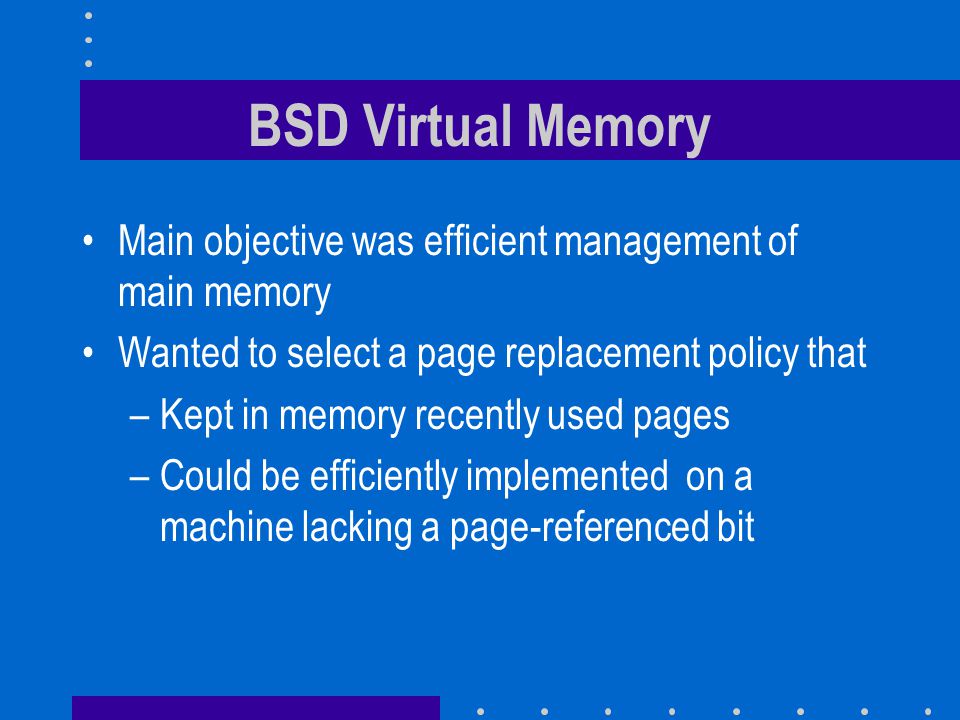 BSD Virtual Memory

• Main objective was efficient management of main memory

• Wanted to select a page replacement policy that

– Kept in memory recently used pages

– Could be efficiently implemented on a machine lacking a page-referenced bit